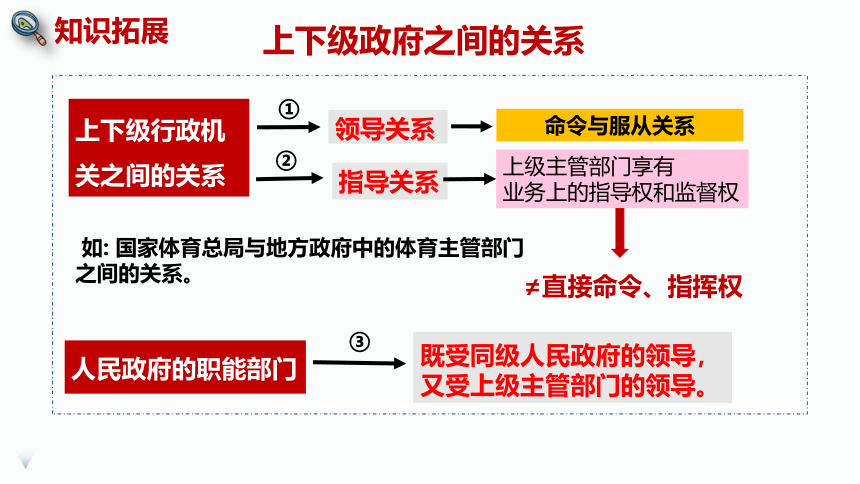 知识拓展

上下级政府之间的关系

上下级行政机关之间的关系

①

领导关系

命令与服从关系

②

指导关系

上级主管部门享有业务上的指导权和监督权

如: 国家体育总局与地方政府中的体育主管部门之间的关系。

≠直接命令、指挥权

人民政府的职能部门

③

既受同级人民政府的领导，又受上级主管部门的领导。